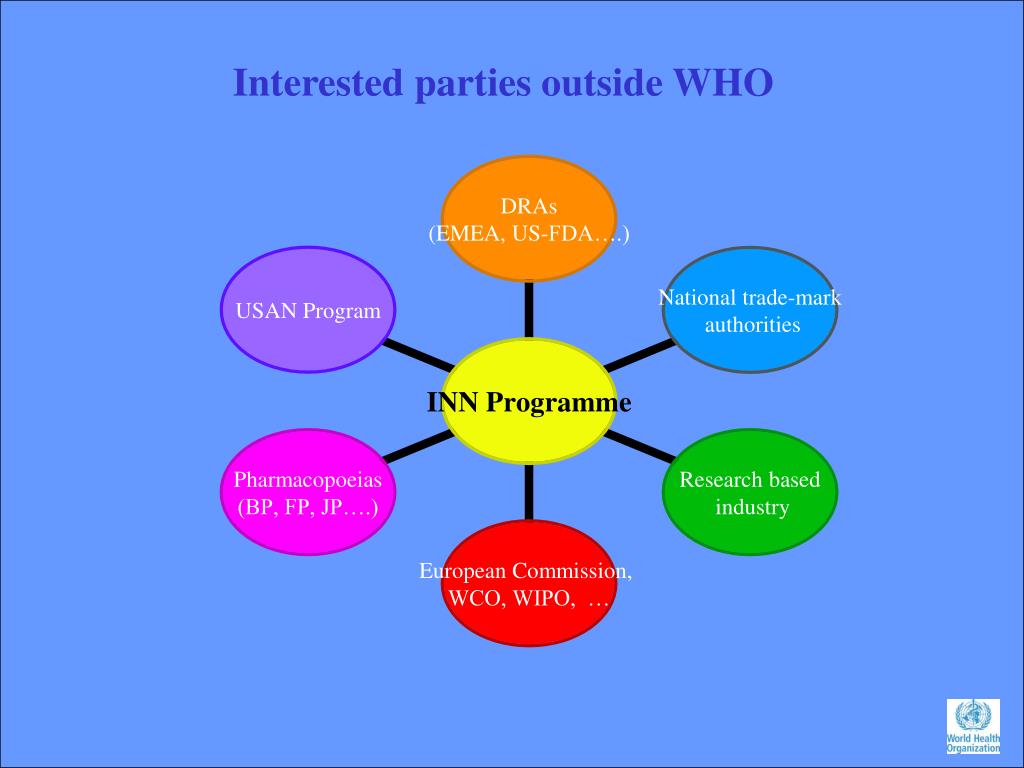 Interested parties outside WHO

DRAs
(EMEA, US-FDA….)

USAN Program

National trade-mark authorities

INN Programme

Pharmacopoeias
(BP, FP, JP….)

Research based industry

European Commission, WCO, WIPO, …

World Health Organization